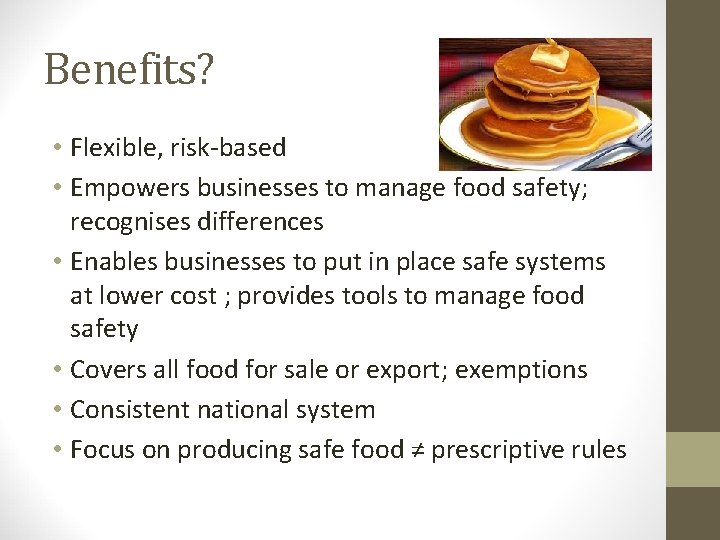 Benefits?

• Flexible, risk-based
• Empowers businesses to manage food safety; recognises differences
• Enables businesses to put in place safe systems at lower cost ; provides tools to manage food safety
• Covers all food for sale or export; exemptions
• Consistent national system
• Focus on producing safe food ≠ prescriptive rules